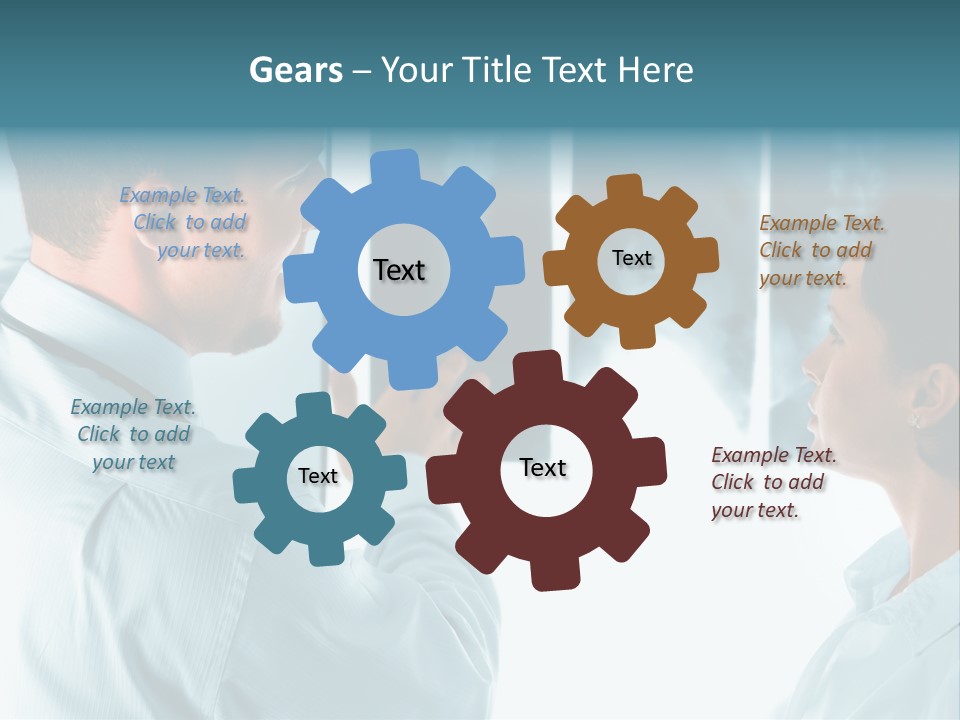 Gears – Your Title Text Here

Example Text. Click to add your text.

Text

Text

Example Text. Click to add your text.

Example Text. Click to add your text

Text

Text

Example Text. Click to add your text.